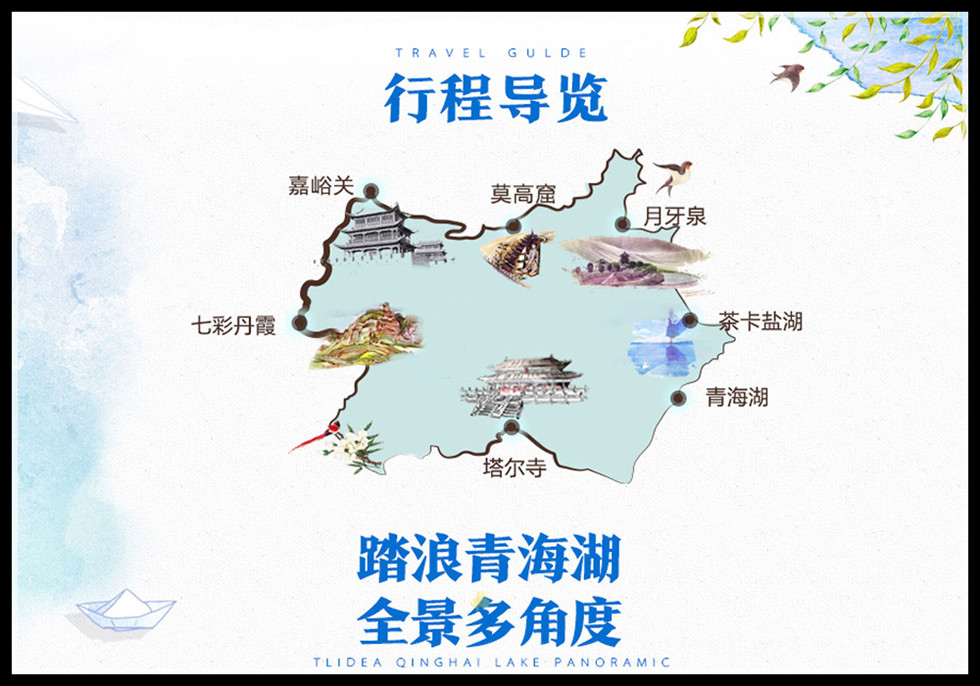 TRAVEL GULDE

行程导览

嘉峪关

莫高窟

月牙泉

七彩丹霞

茶卡盐湖

青海湖

塔尔寺

踏浪青海湖
全景多角度

TLIDEA QINGHAI LAKE PANORAMIC